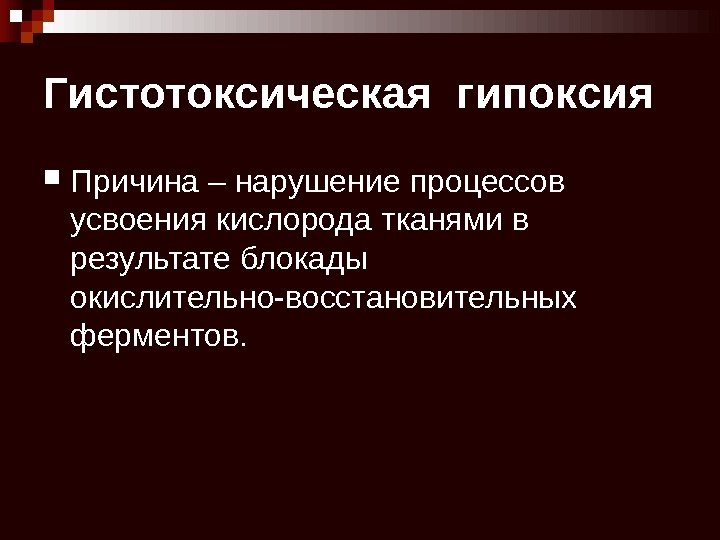 Гистотоксическая гипоксия

Причина – нарушение процессов усвоения кислорода тканями в результате блокады окислительно-восстановительных ферментов.